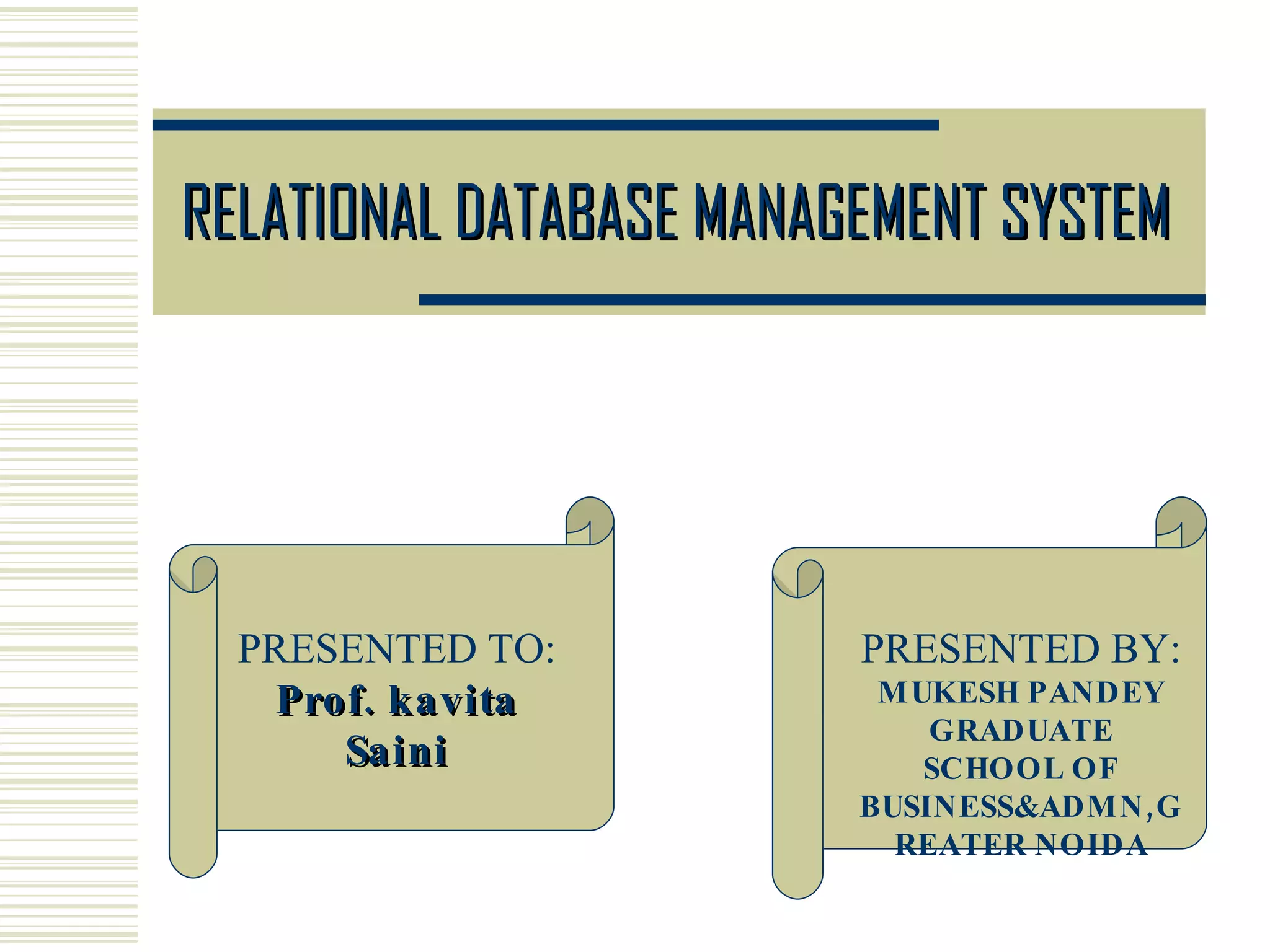 RELATIONAL DATABASE MANAGEMENT SYSTEM

PRESENTED TO:
Prof. kavita Saini

PRESENTED BY:
MUKESH PANDEY GRADUATE SCHOOL OF BUSINESS&ADMN,GREATER NOIDA